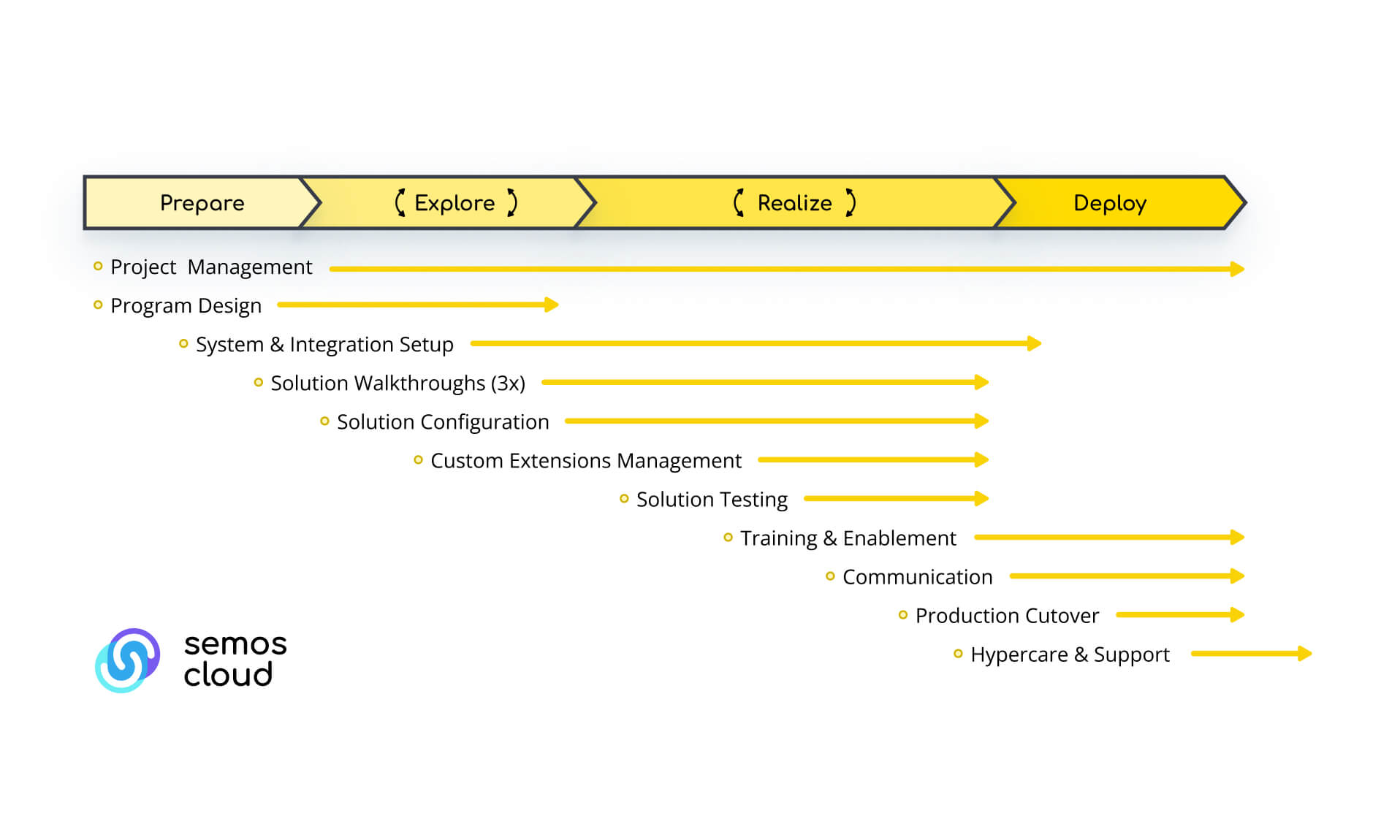 Prepare
Explore
Realize
Deploy

Project Management
Program Design
System & Integration Setup
Solution Walkthroughs (3x)
Solution Configuration
Custom Extensions Management
Solution Testing
Training & Enablement
Communication
Production Cutover
Hypercare & Support

semos cloud